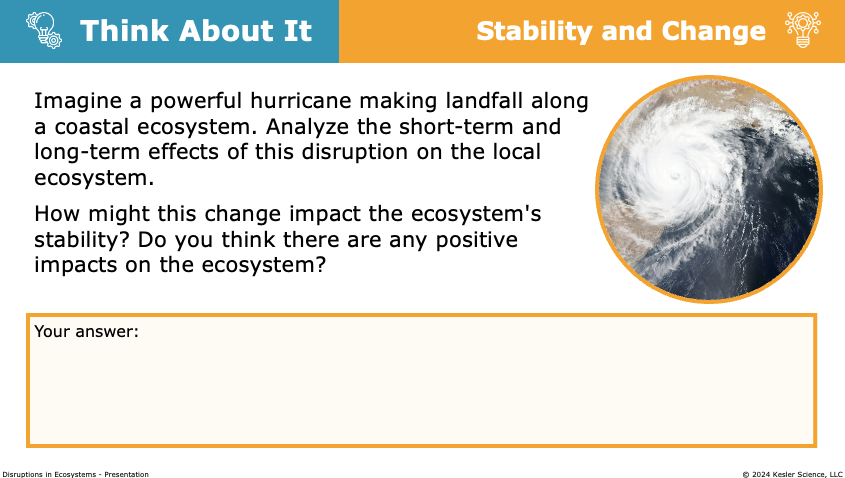 Think About It

Stability and Change

Imagine a powerful hurricane making landfall along a coastal ecosystem. Analyze the short-term and long-term effects of this disruption on the local ecosystem.

How might this change impact the ecosystem's stability? Do you think there are any positive impacts on the ecosystem?

Your answer:

Disruptions in Ecosystems - Presentation

© 2024 Kesler Science, LLC